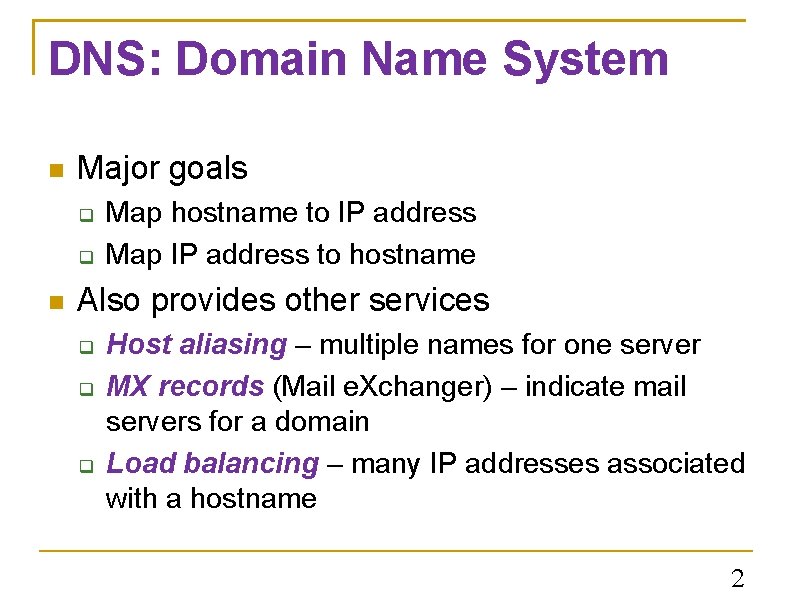 DNS: Domain Name System

Major goals

Map hostname to IP address

Map IP address to hostname

Also provides other services

Host aliasing – multiple names for one server

MX records (Mail eXchanger) – indicate mail servers for a domain

Load balancing – many IP addresses associated with a hostname

2